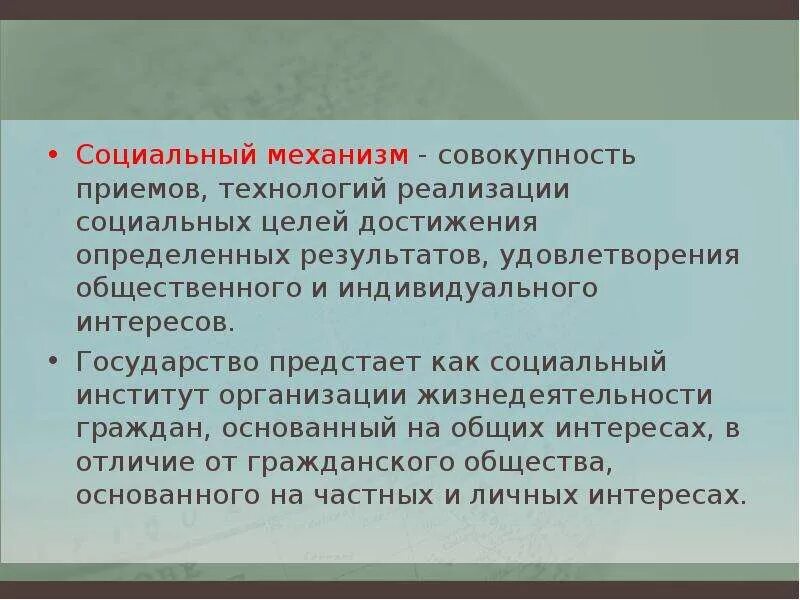 • Социальный механизм - совокупность приемов, технологий реализации социальных целей достижения определенных результатов, удовлетворения общественного и индивидуального интересов.

• Государство предстает как социальный институт организации жизнедеятельности граждан, основанный на общих интересах, в отличие от гражданского общества, основанного на частных и личных интересах.